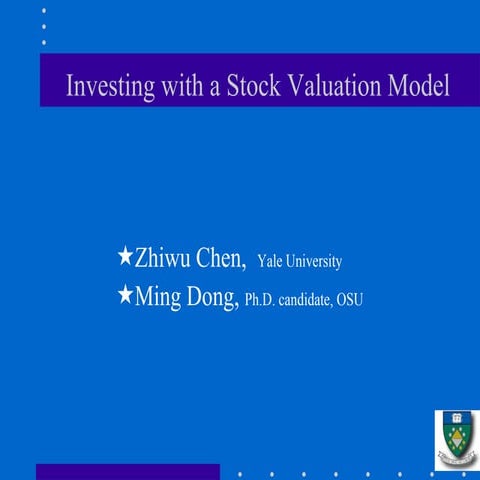 Investing with a Stock Valuation Model

★Zhiwu Chen, Yale University
★Ming Dong, Ph.D. candidate, OSU